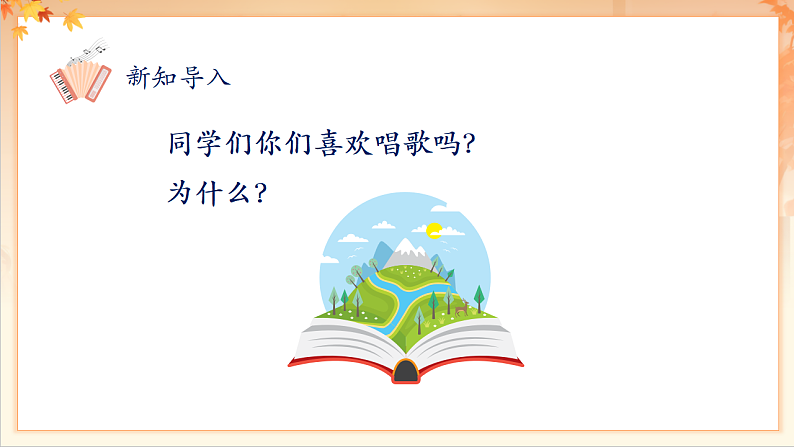 新知导入

同学们你们喜欢唱歌吗？
为什么？